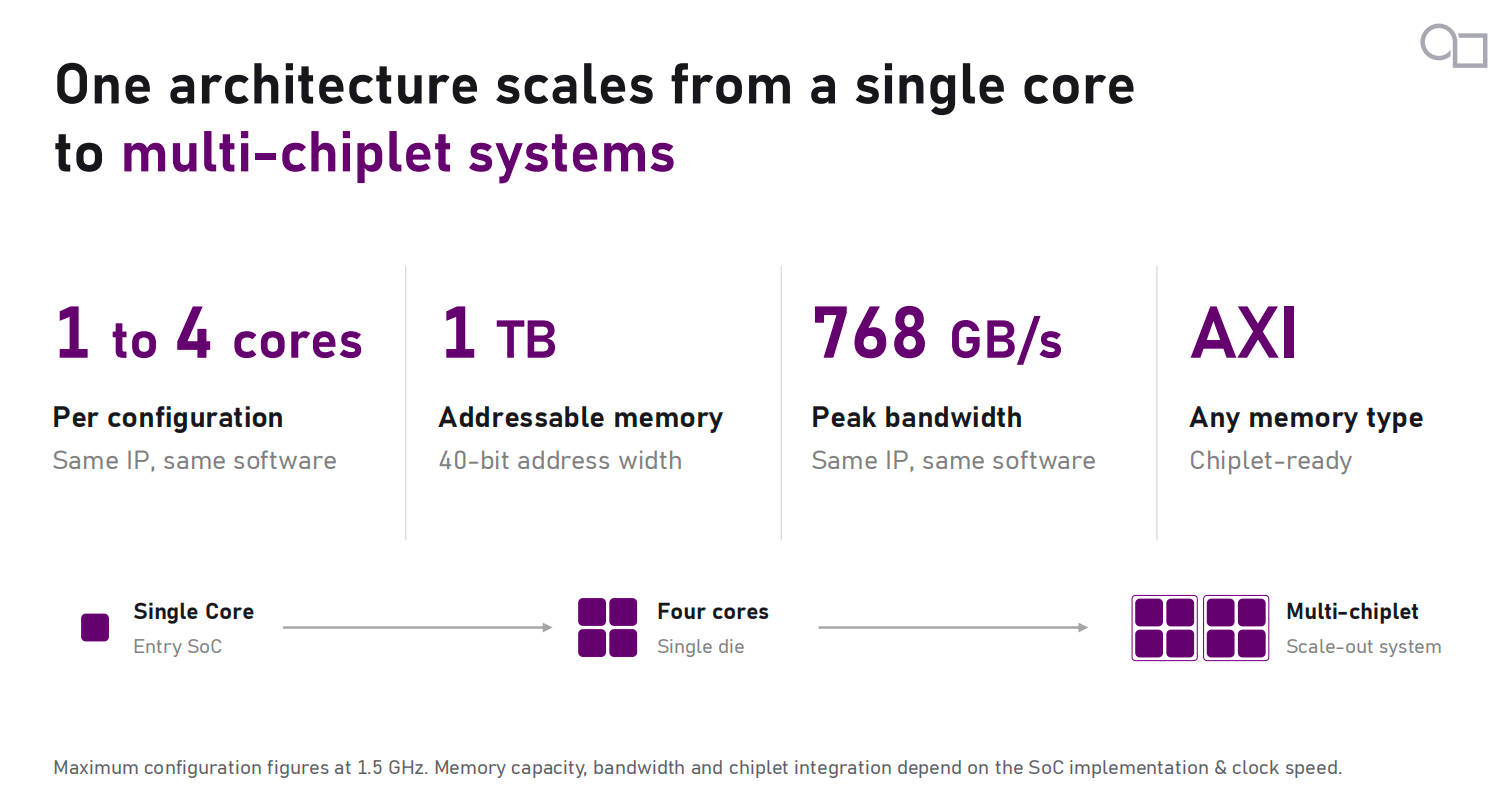 One architecture scales from a single core to multi-chiplet systems

1 to 4 cores

Per configuration

Same IP, same software

1 TB

Addressable memory

40-bit address width

768 GB/s

Peak bandwidth

Same IP, same software

AXI

Any memory type

Chiplet-ready

Single Core
Entry SoC

Four cores
Single die

Multi-chiplet
Scale-out system

Maximum configuration figures at 1.5 GHz. Memory capacity, bandwidth and chiplet integration depend on the SoC implementation & clock speed.